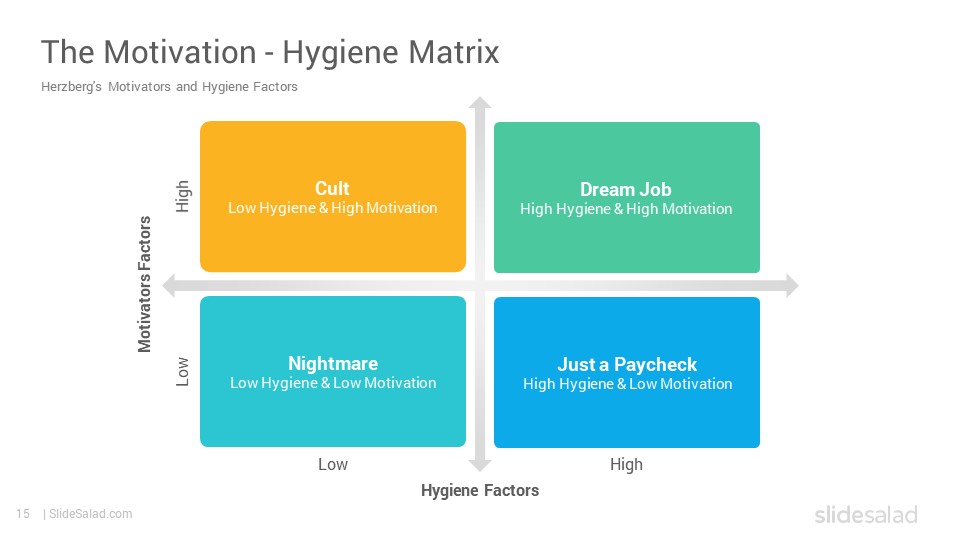 The Motivation - Hygiene Matrix

Herzberg's Motivators and Hygiene Factors

Motivators Factors

High

Low

Cult
Low Hygiene & High Motivation

Dream Job
High Hygiene & High Motivation

Nightmare
Low Hygiene & Low Motivation

Just a Paycheck
High Hygiene & Low Motivation

Low

High

Hygiene Factors

15 | SlideSalad.com

slidesalad